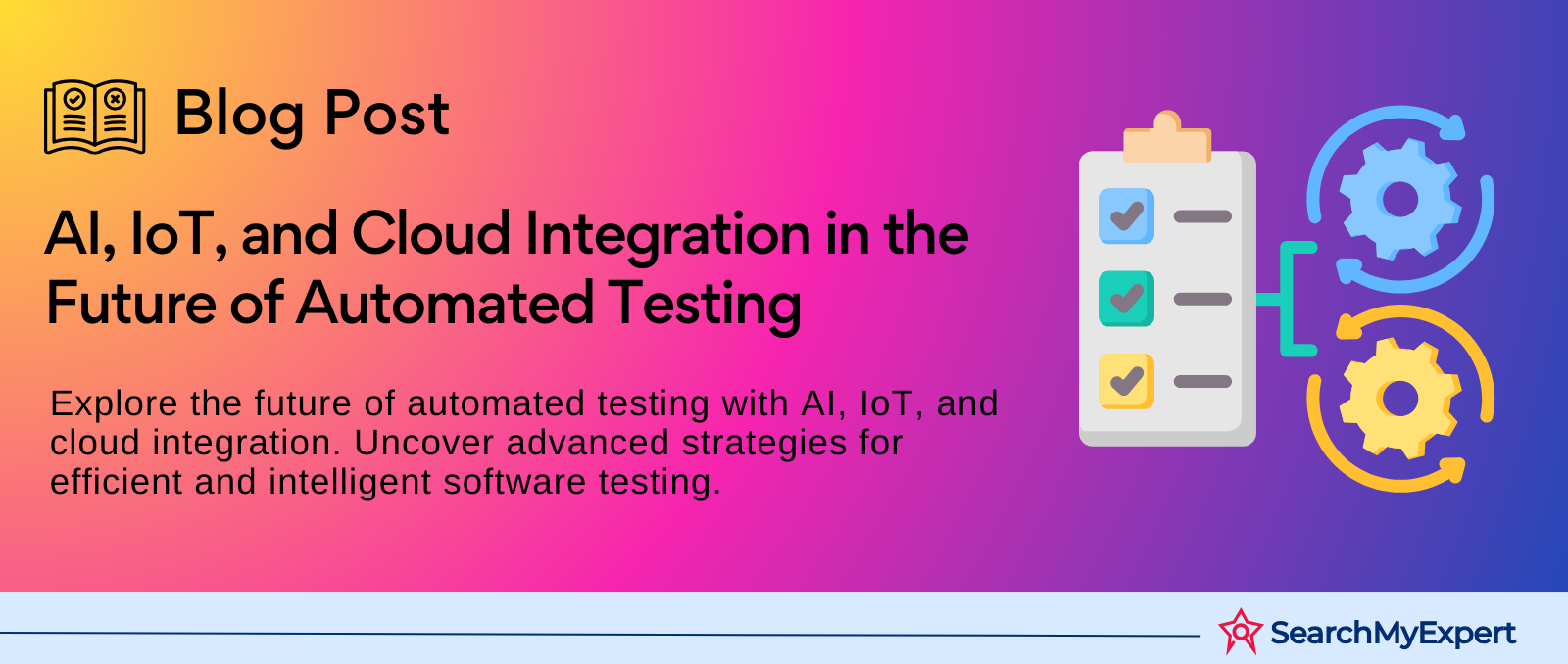 Blog Post

AI, IoT, and Cloud Integration in the Future of Automated Testing

Explore the future of automated testing with AI, IoT, and cloud integration. Uncover advanced strategies for efficient and intelligent software testing.

SearchMyExpert